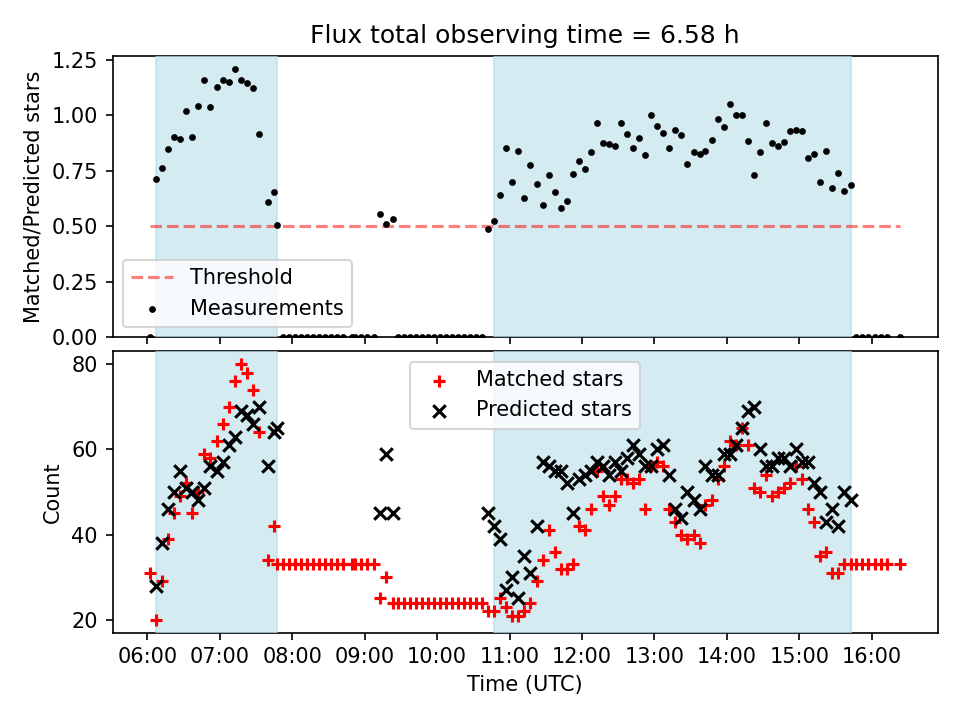 Flux total observing time = 6.58 h

Matched/Predicted stars

1.25
1.00
0.75
0.50
0.25
0.00

Threshold
Measurements

Count

80
60
40
20

Matched stars
Predicted stars

06:00 07:00 08:00 09:00 10:00 11:00 12:00 13:00 14:00 15:00 16:00

Time (UTC)